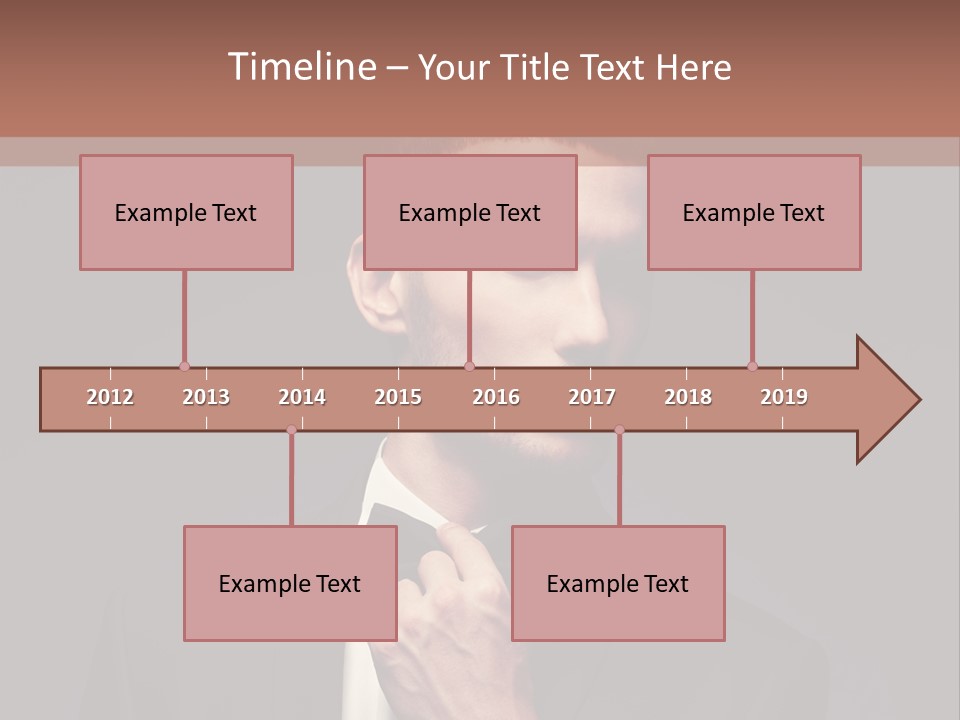 Timeline – Your Title Text Here

Example Text

Example Text

Example Text

2012 2013 2014 2015 2016 2017 2018 2019

Example Text

Example Text